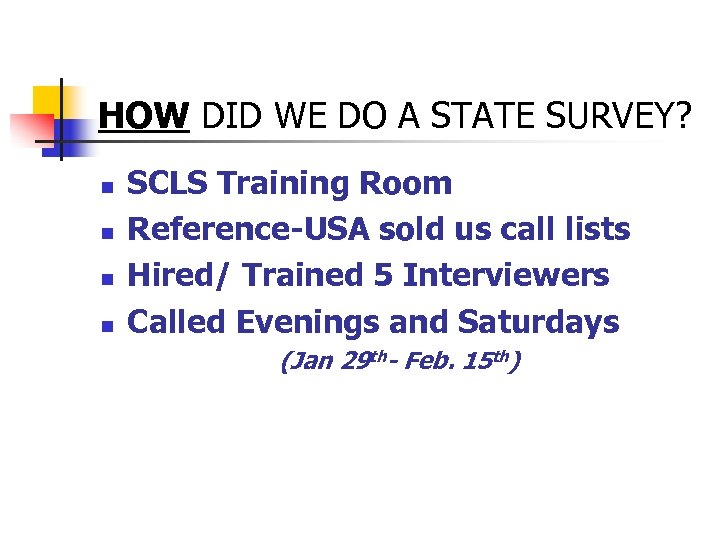 HOW DID WE DO A STATE SURVEY?

- SCLS Training Room
- Reference-USA sold us call lists
- Hired/ Trained 5 Interviewers
- Called Evenings and Saturdays

(Jan 29th - Feb. 15th)